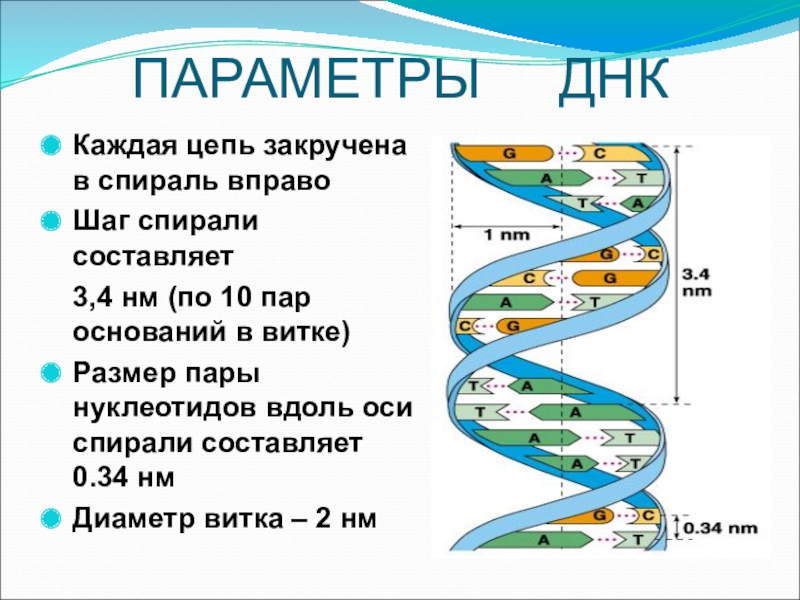 ПАРАМЕТРЫ ДНК

Каждая цепь закручена в спираль вправо

Шаг спирали составляет

3,4 нм (по 10 пар оснований в витке)

Размер пары нуклеотидов вдоль оси спирали составляет 0.34 нм

Диаметр витка – 2 нм

G C
A T
T A
1 nm
G C
C G
A T
C G
3.4 nm
T A
T A
A T
A T
G C
A T
0.34 nm